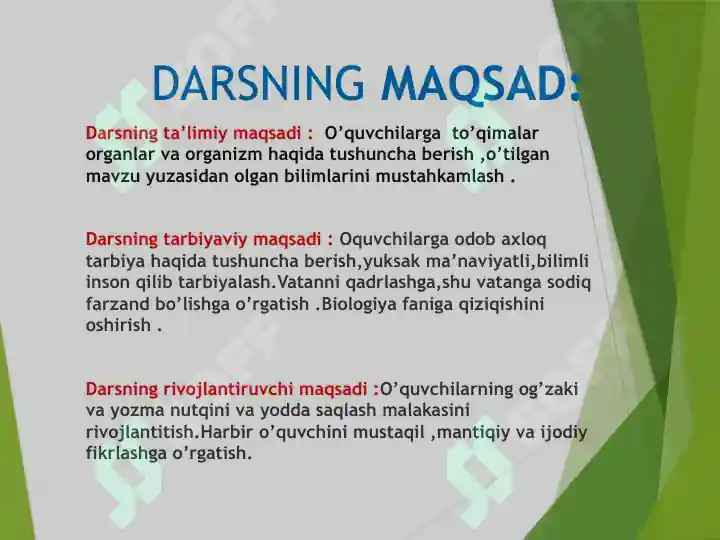 DARSNING MAQSAD:

Darsning ta’limiy maqsadi : O’quvchilarga to’qimalar organlar va organizm haqida tushuncha berish ,o’tilgan mavzu yuzasidan olgan bilimlarini mustahkamlash .

Darsning tarbiyaviy maqsadi : Oquvchilarga odob axloq tarbiya haqida tushuncha berish,yuksak ma’naviyatli,bilimli inson qilib tarbiyalash.Vatanni qadrlashga,shu vatanga sodiq farzand bo’lishga o’rgatish .Biologiya faniga qiziqishini oshirish .

Darsning rivojlantiruvchi maqsadi :O’quvchilarning og’zaki va yozma nutqini va yodda saqlash malakasini rivojlantitish.Harbir o’quvchini mustaqil ,mantiqiy va ijodiy fikrlashga o’rgatish.